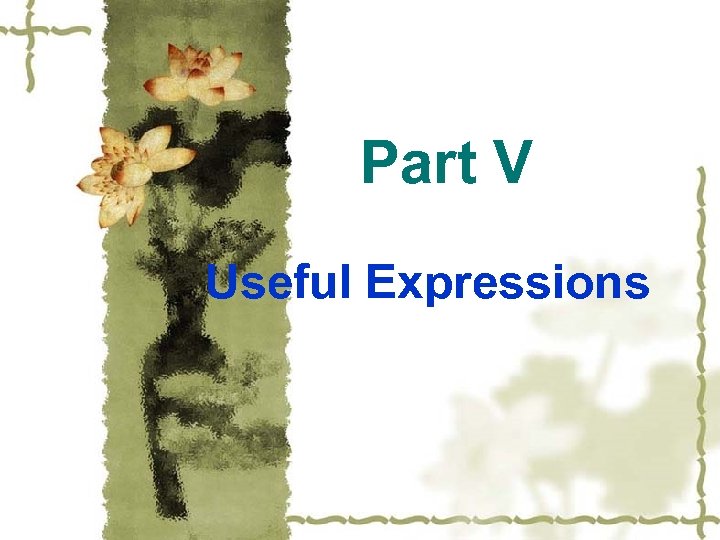 Part V

Useful Expressions